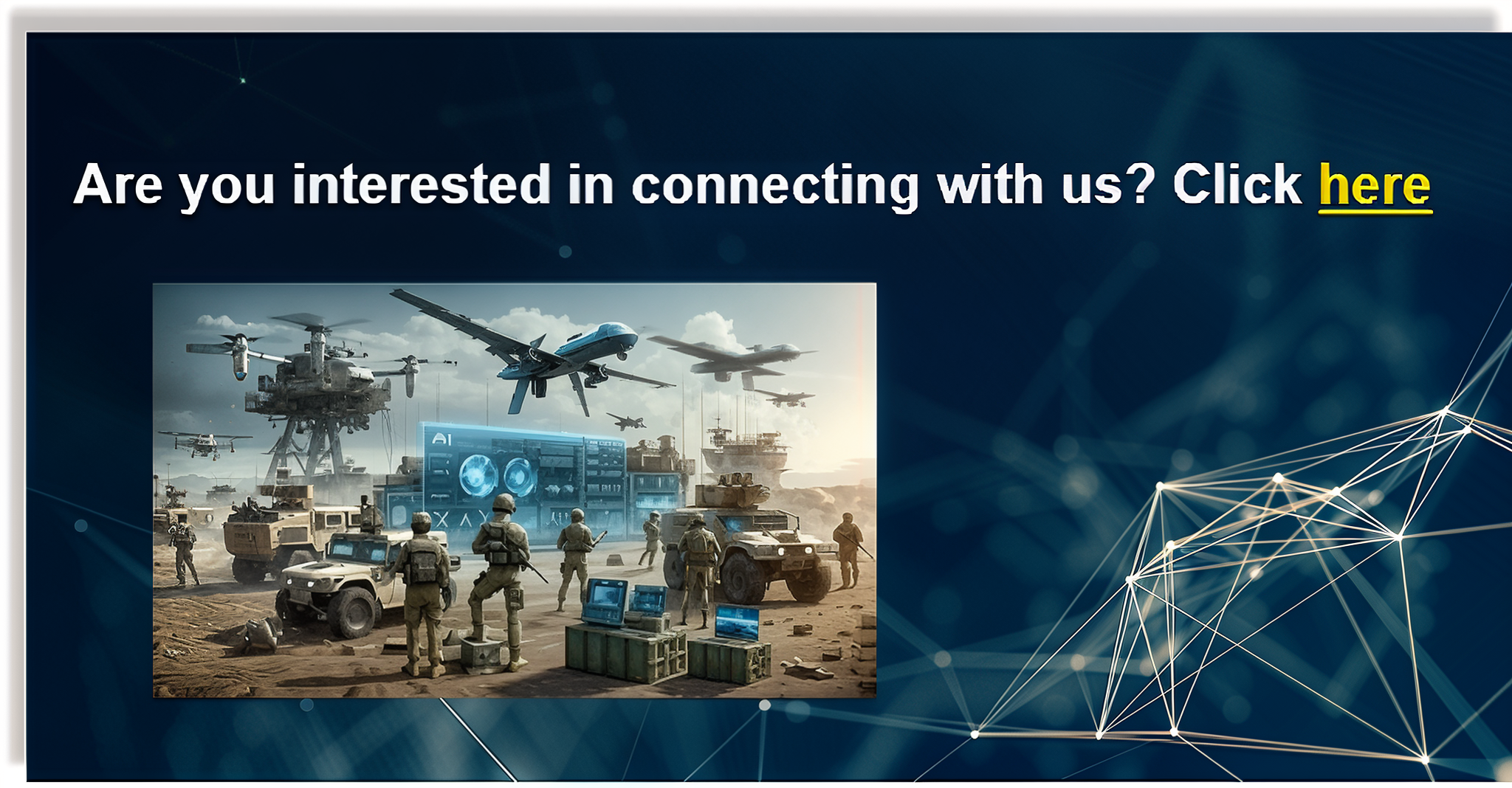 Are you interested in connecting with us? Click here

AI